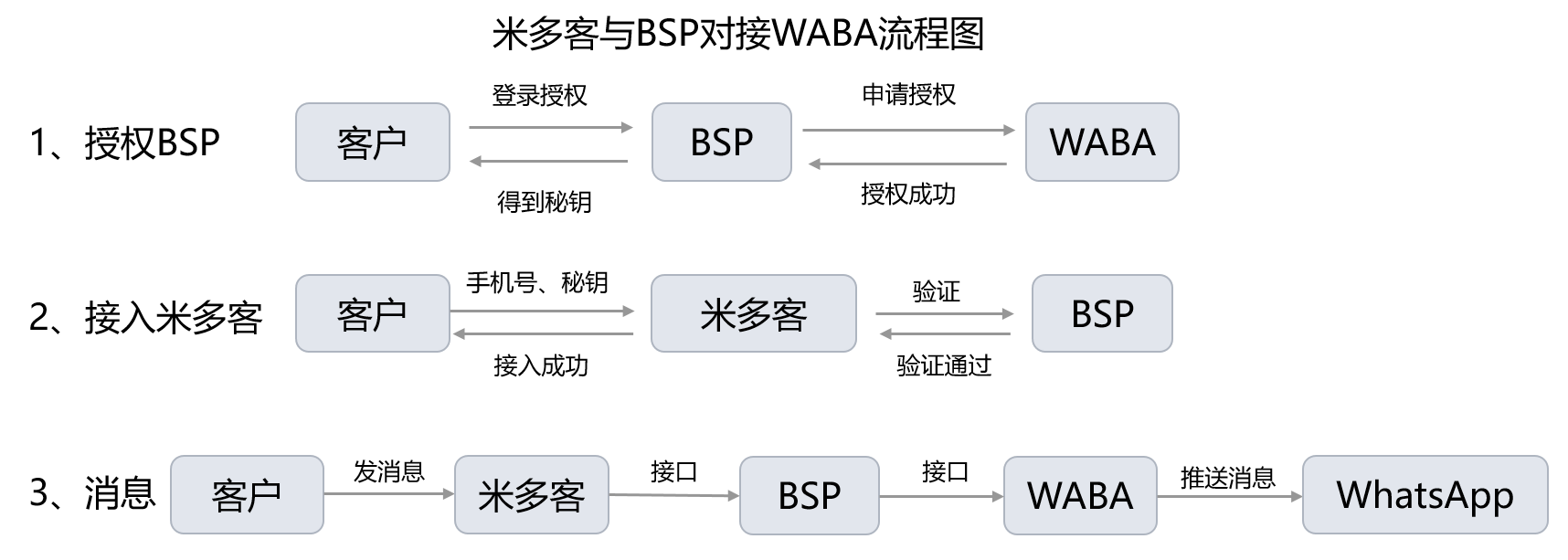 米多客与BSP对接WABA流程图

1、授权BSP

客户

登录授权

得到秘钥

BSP

申请授权

授权成功

WABA

2、接入米多客

客户

手机号、秘钥

接入成功

米多客

验证

验证通过

BSP

3、消息

客户

发消息

米多客

接口

BSP

接口

WABA

推送消息

WhatsApp